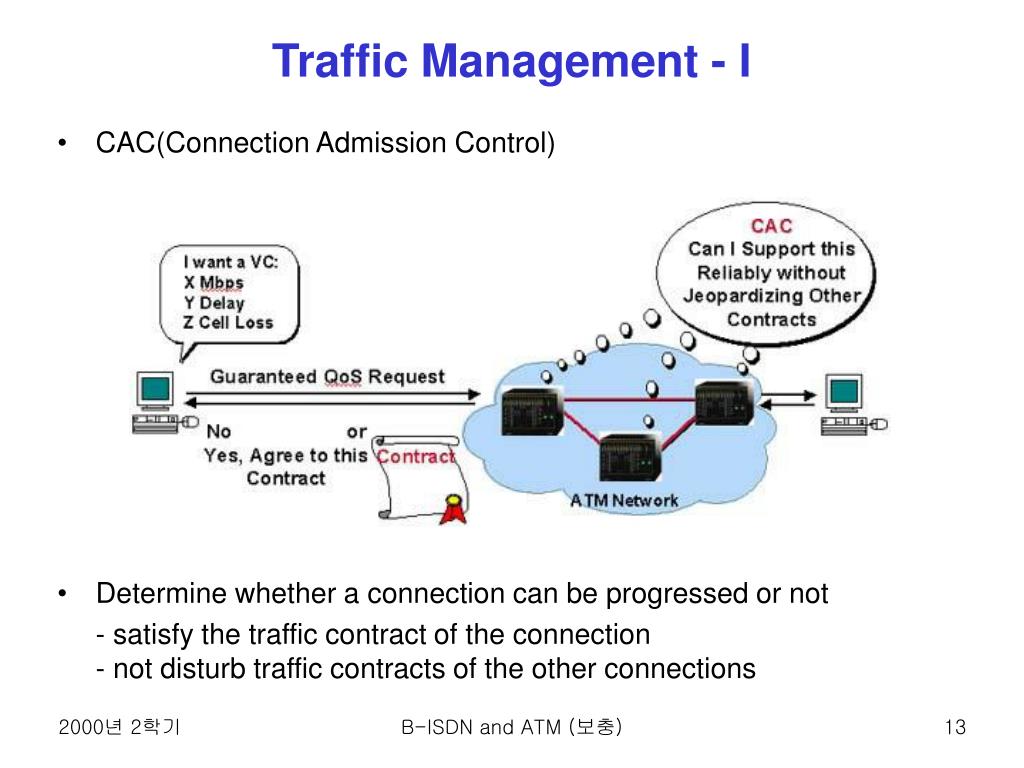 Traffic Management - I

• CAC(Connection Admission Control)

I want a VC:
X Mbps
Y Delay
Z Cell Loss

CAC
Can I Support this Reliably without Jeopardizing Other Contracts

Guaranteed QoS Request

No or
Yes, Agree to this Contract
Contract

ATM Network

• Determine whether a connection can be progressed or not
- satisfy the traffic contract of the connection
- not disturb traffic contracts of the other connections

2000년 2학기

B-ISDN and ATM (보충)

13